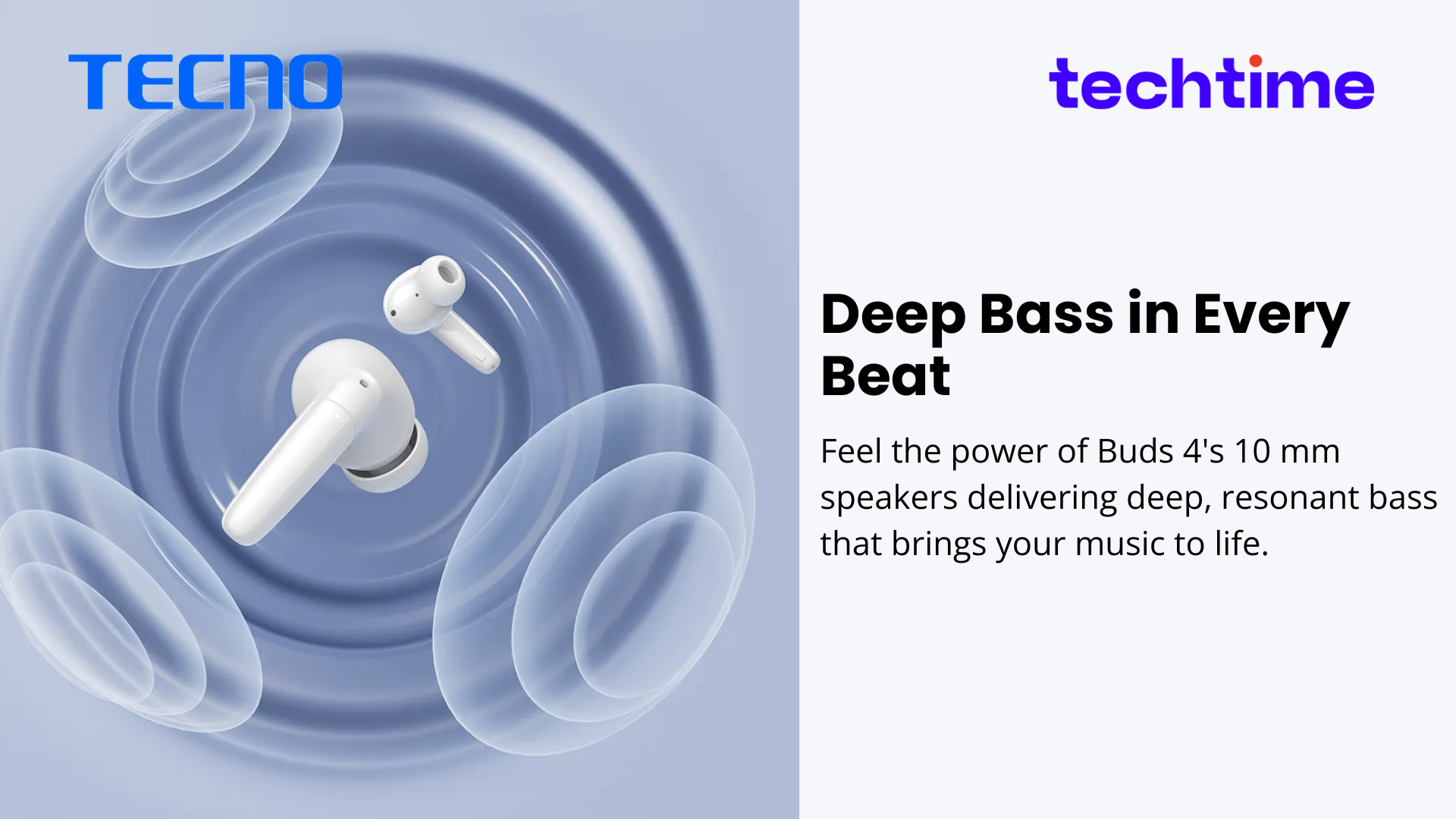 TECNO

techtime

Deep Bass in Every Beat

Feel the power of Buds 4's 10 mm speakers delivering deep, resonant bass that brings your music to life.